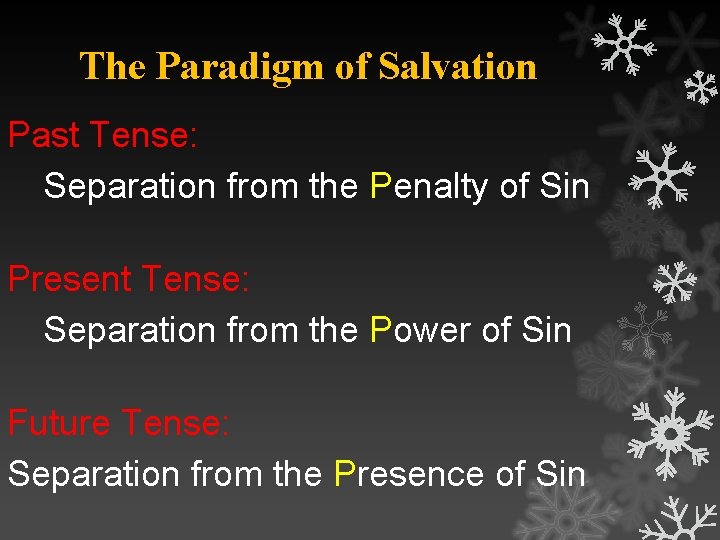 The Paradigm of Salvation

Past Tense:

Separation from the Penalty of Sin

Present Tense:

Separation from the Power of Sin

Future Tense:

Separation from the Presence of Sin